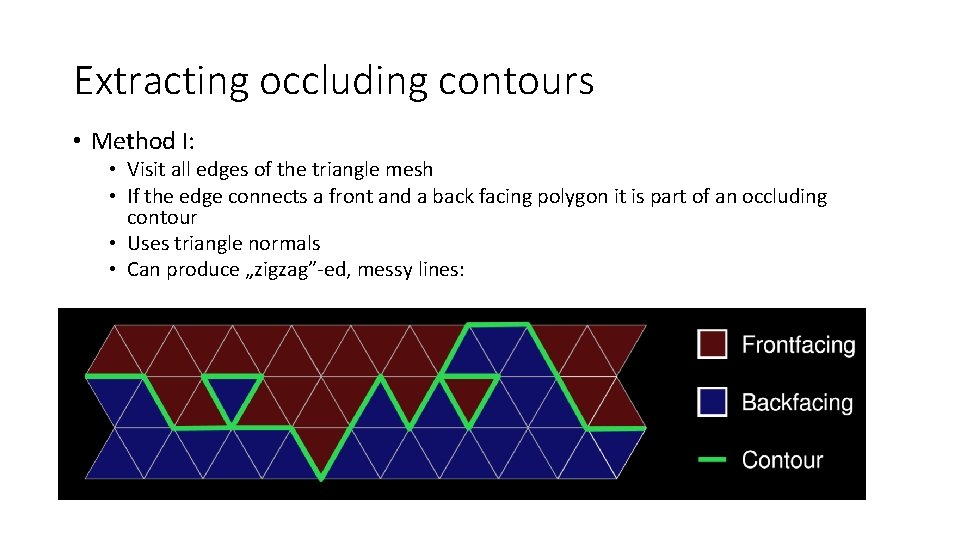 Extracting occluding contours

• Method I:
  • Visit all edges of the triangle mesh
  • If the edge connects a front and a back facing polygon it is part of an occluding contour
  • Uses triangle normals
  • Can produce „zigzag”-ed, messy lines:

Frontfacing
Backfacing
Contour